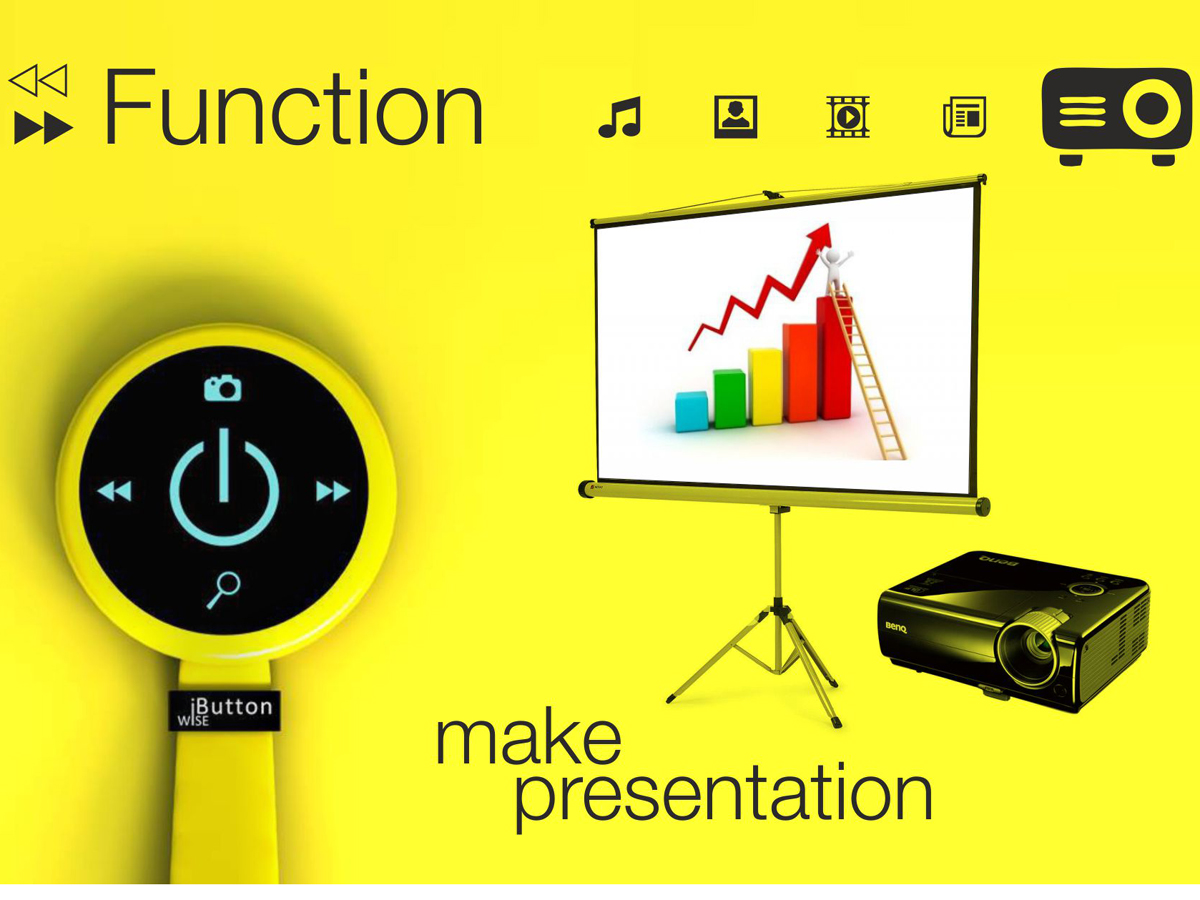 Function

WISE iButton

BenQ

make presentation